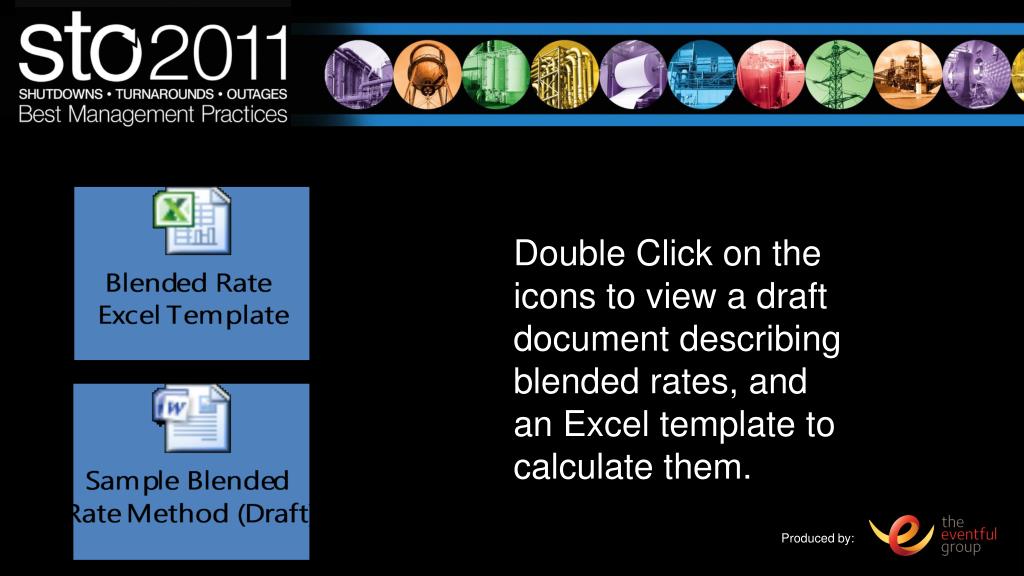 sto2011
SHUTDOWNS • TURNAROUNDS • OUTAGES
Best Management Practices

Blended Rate Excel Template

Sample Blended Rate Method (Draft

Double Click on the icons to view a draft document describing blended rates, and an Excel template to calculate them.

Produced by: the eventful group